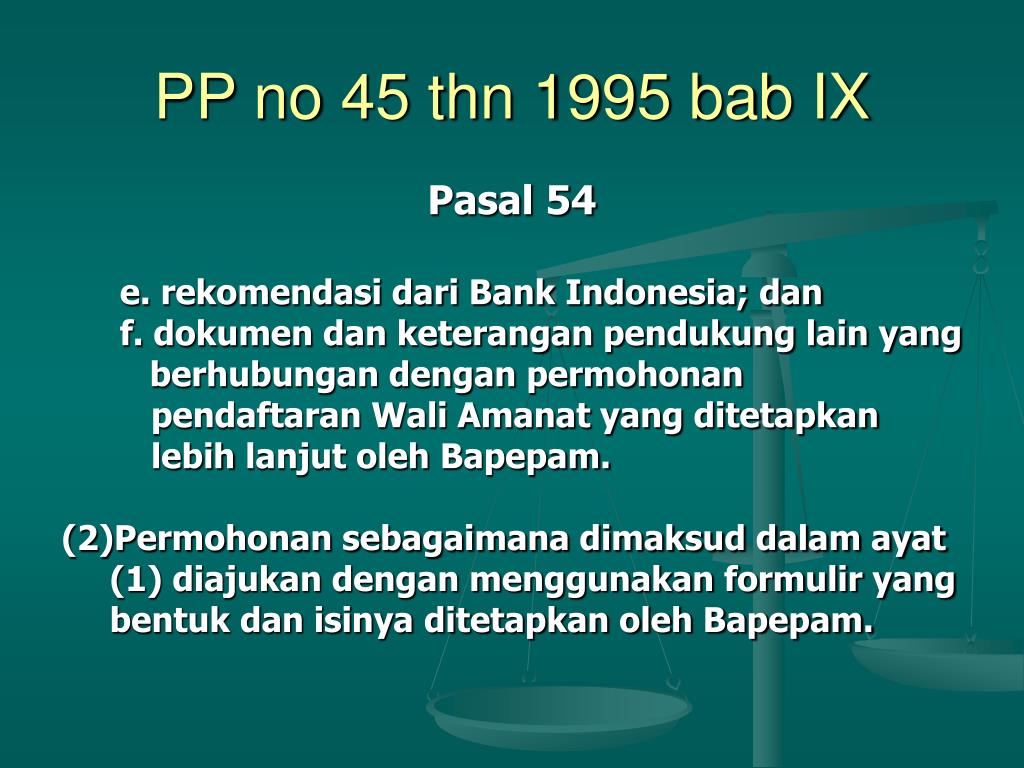 PP no 45 thn 1995 bab IX

Pasal 54

e. rekomendasi dari Bank Indonesia; dan
f. dokumen dan keterangan pendukung lain yang berhubungan dengan permohonan pendaftaran Wali Amanat yang ditetapkan lebih lanjut oleh Bapepam.

(2)Permohonan sebagaimana dimaksud dalam ayat (1) diajukan dengan menggunakan formulir yang bentuk dan isinya ditetapkan oleh Bapepam.